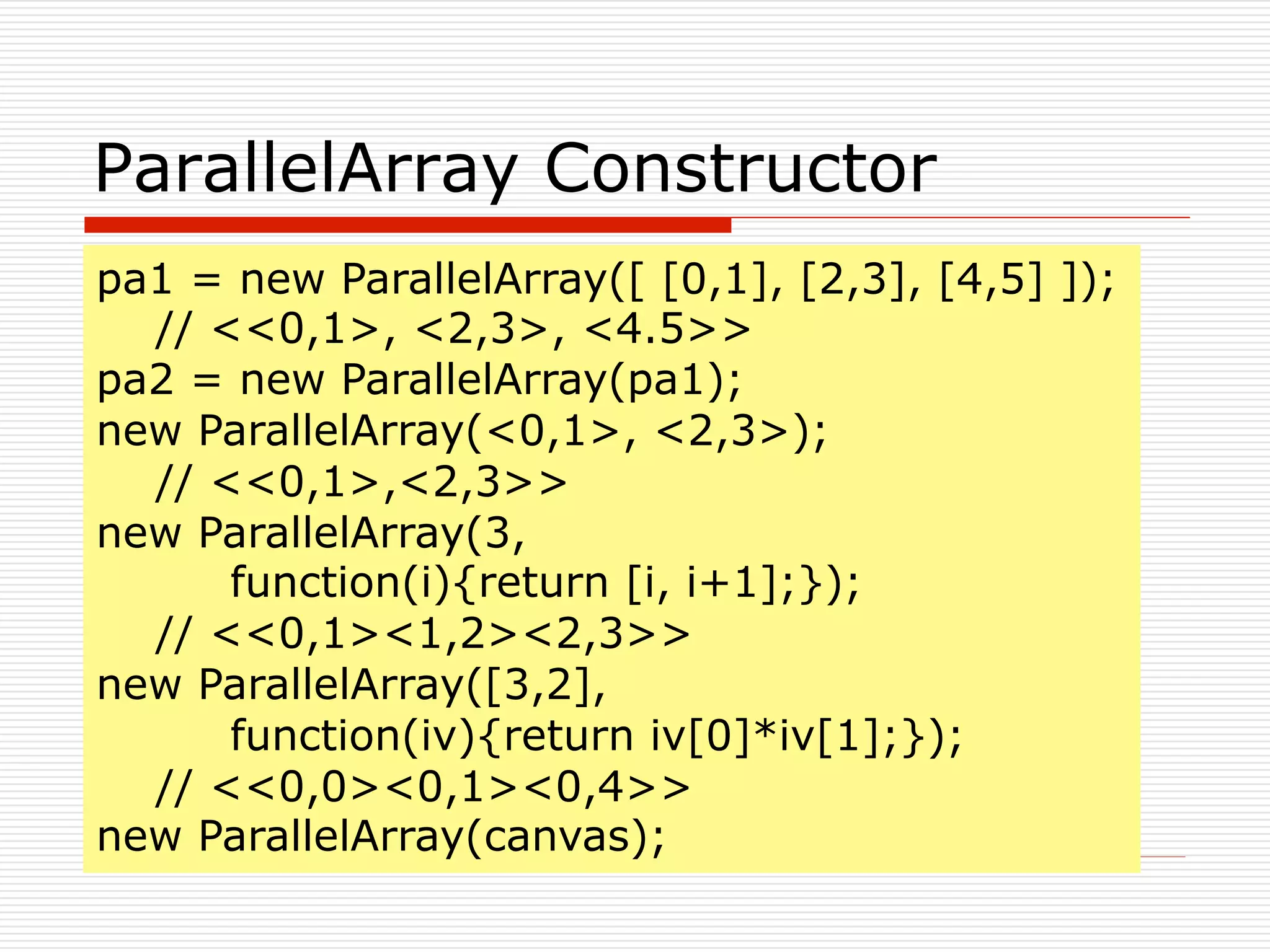 ParallelArray Constructor

pa1 = new ParallelArray([ [0,1], [2,3], [4,5] ]);
  // <<0,1>, <2,3>, <4.5>>
pa2 = new ParallelArray(pa1);
new ParallelArray(<0,1>, <2,3>);
  // <<0,1>,<2,3>>
new ParallelArray(3,
      function(i){return [i, i+1];});
  // <<0,1><1,2><2,3>>
new ParallelArray([3,2],
      function(iv){return iv[0]*iv[1];});
  // <<0,0><0,1><0,4>>
new ParallelArray(canvas);